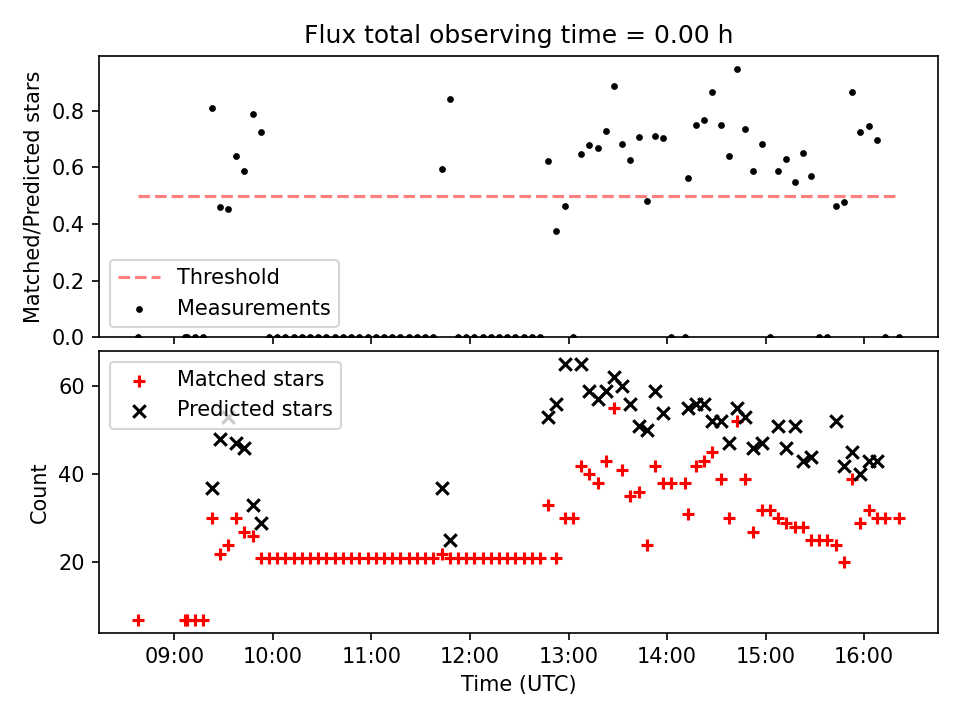 Flux total observing time = 0.00 h

Matched/Predicted stars

0.8
0.6
0.4
0.2
0.0

Threshold
Measurements

Matched stars
Predicted stars

Count

60
40
20

09:00
10:00
11:00
12:00
13:00
14:00
15:00
16:00

Time (UTC)